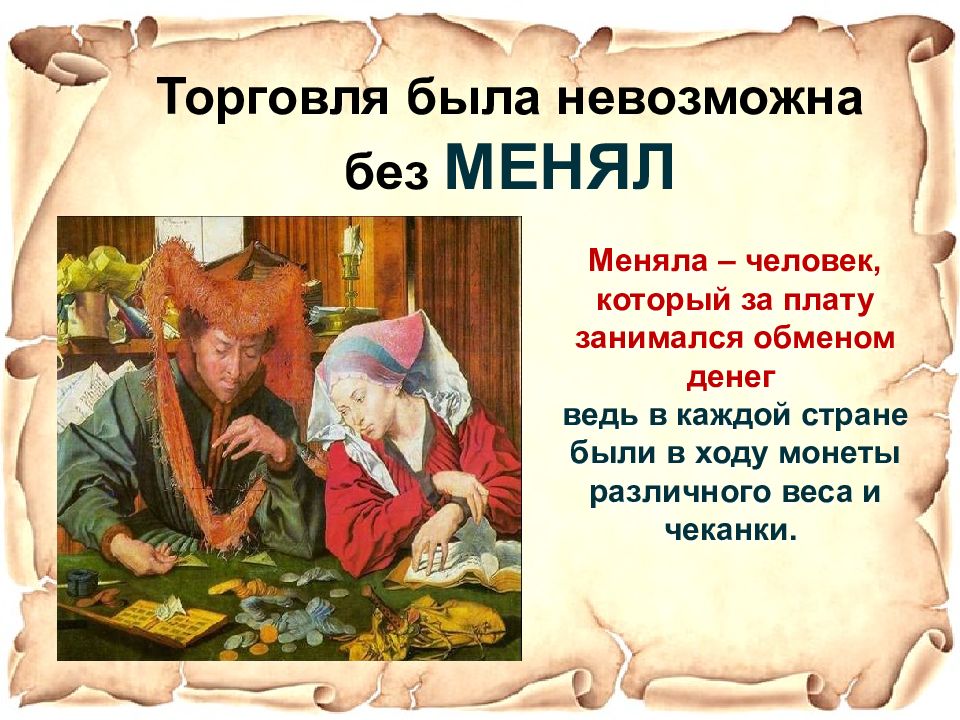 Торговля была невозможна без МЕНЯЛ

Меняла – человек, который за плату занимался обменом денег
ведь в каждой стране были в ходу монеты различного веса и чеканки.